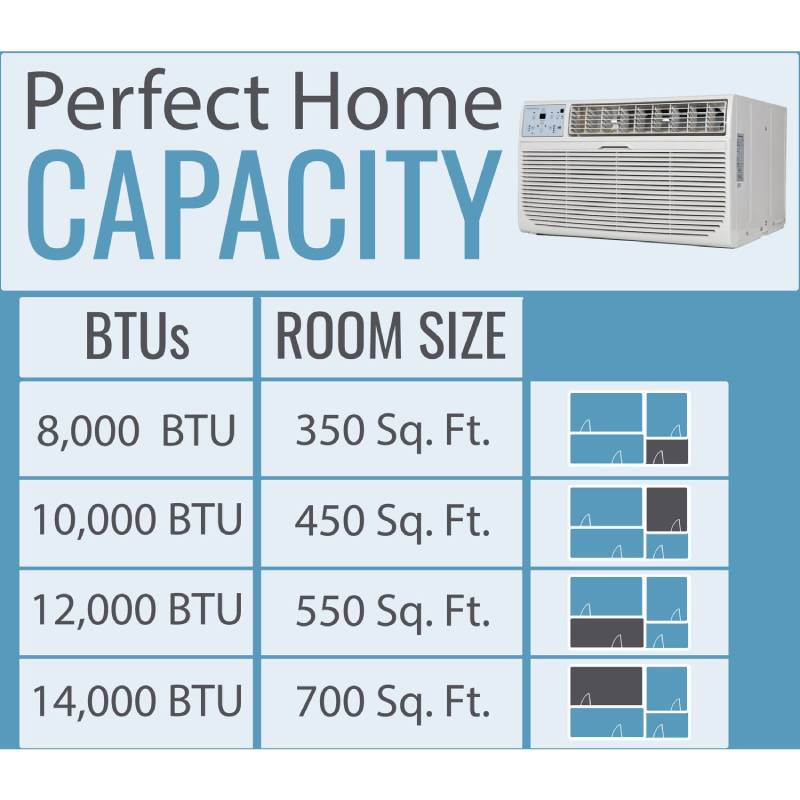 Perfect Home
CAPACITY

| BTUs | ROOM SIZE |
|---|---|
| 8,000 BTU | 350 Sq. Ft. |
| 10,000 BTU | 450 Sq. Ft. |
| 12,000 BTU | 550 Sq. Ft. |
| 14,000 BTU | 700 Sq. Ft. |